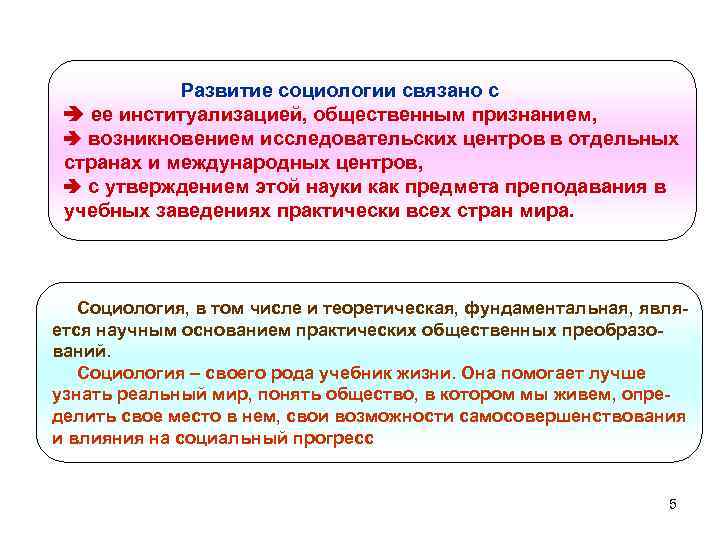 Развитие социологии связано с
➔ ее институализацией, общественным признанием,
➔ возникновением исследовательских центров в отдельных странах и международных центров,
➔ с утверждением этой науки как предмета преподавания в учебных заведениях практически всех стран мира.

Социология, в том числе и теоретическая, фундаментальная, является научным основанием практических общественных преобразований.

Социология – своего рода учебник жизни. Она помогает лучше узнать реальный мир, понять общество, в котором мы живем, определить свое место в нем, свои возможности самосовершенствования и влияния на социальный прогресс

5